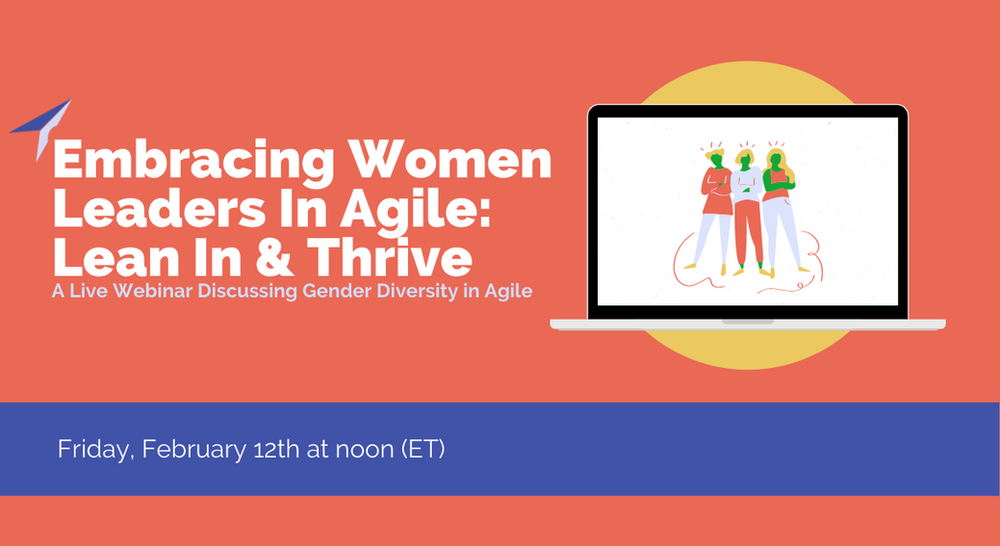 Embracing Women Leaders In Agile: Lean In & Thrive

A Live Webinar Discussing Gender Diversity in Agile

Friday, February 12th at noon (ET)